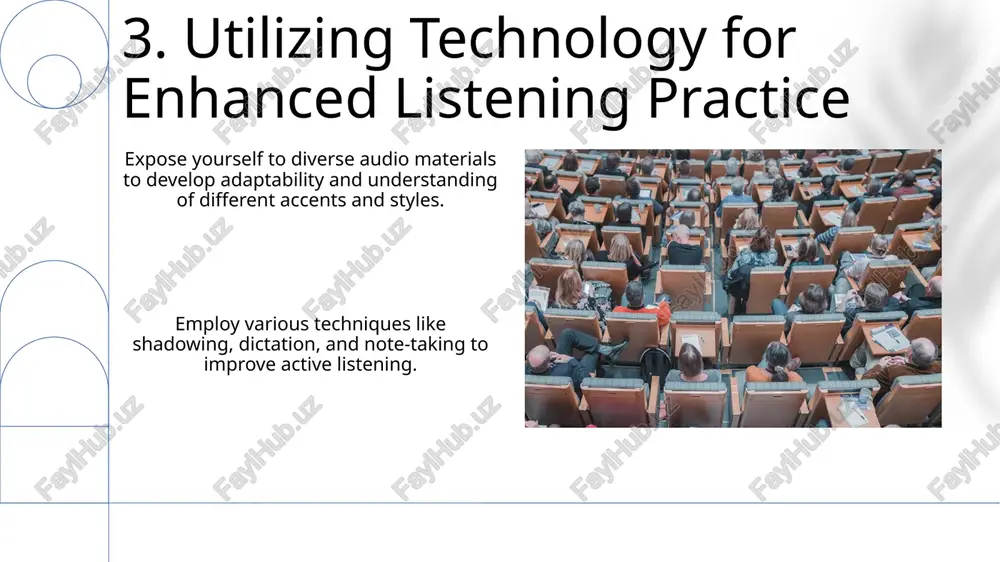 3. Utilizing Technology for Enhanced Listening Practice

Expose yourself to diverse audio materials to develop adaptability and understanding of different accents and styles.

Employ various techniques like shadowing, dictation, and note-taking to improve active listening.

FaylHub.uz